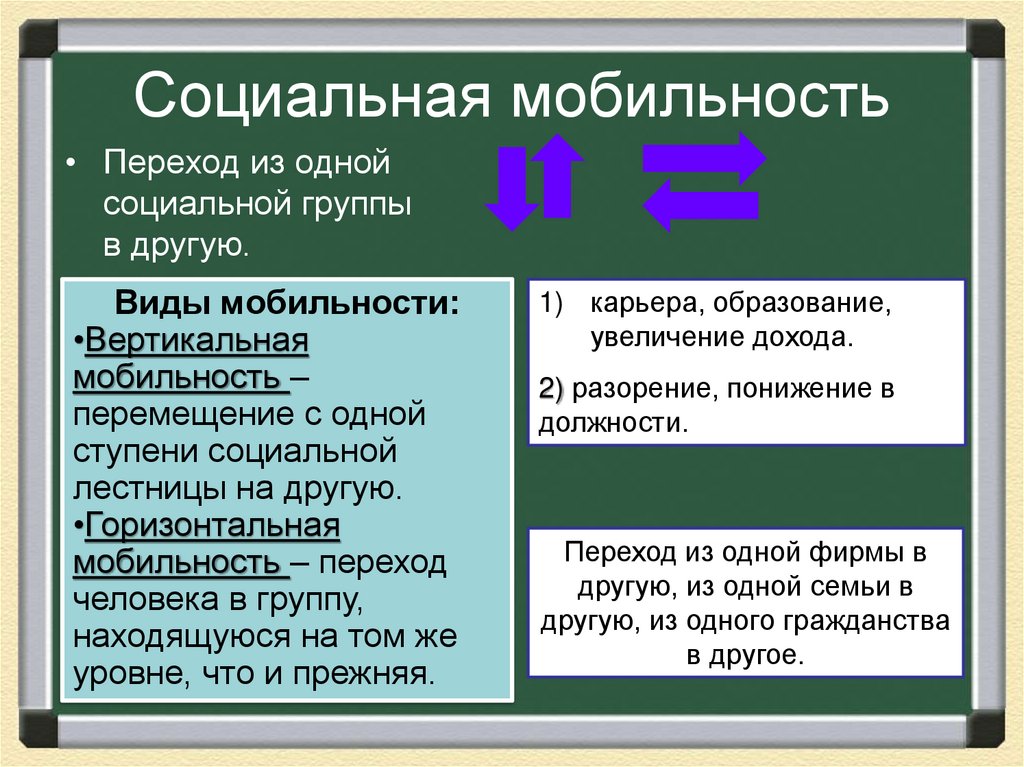 Социальная мобильность

• Переход из одной социальной группы в другую.

Виды мобильности:
•Вертикальная мобильность – перемещение с одной ступени социальной лестницы на другую.
•Горизонтальная мобильность – переход человека в группу, находящуюся на том же уровне, что и прежняя.

1) карьера, образование, увеличение дохода.

2) разорение, понижение в должности.

Переход из одной фирмы в другую, из одной семьи в другую, из одного гражданства в другое.